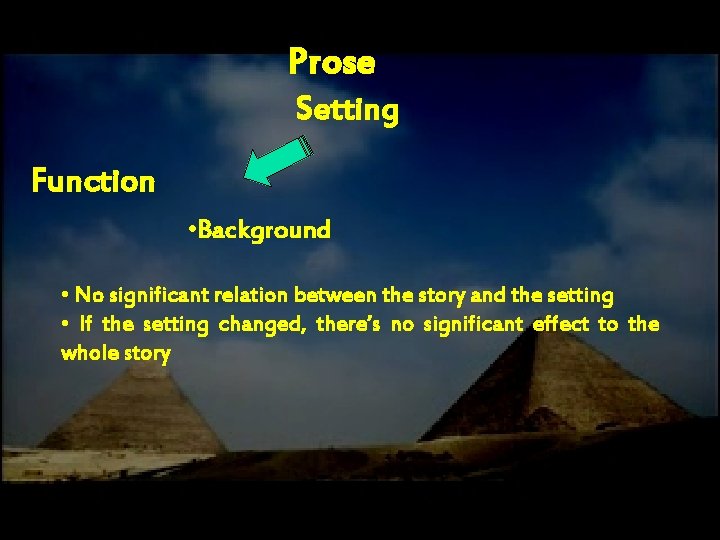 Prose
Setting

Function

•Background

• No significant relation between the story and the setting
• If the setting changed, there's no significant effect to the whole story